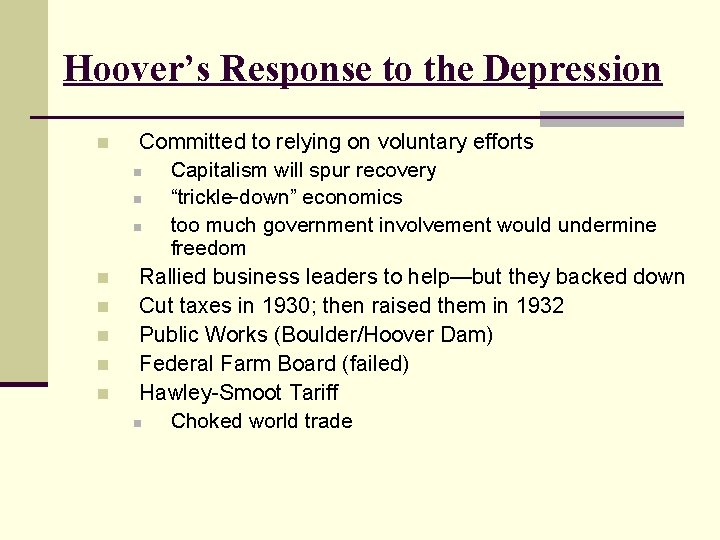 Hoover's Response to the Depression

- Committed to relying on voluntary efforts
  - Capitalism will spur recovery
  - "trickle-down" economics
  - too much government involvement would undermine freedom
- Rallied business leaders to help—but they backed down
- Cut taxes in 1930; then raised them in 1932
- Public Works (Boulder/Hoover Dam)
- Federal Farm Board (failed)
- Hawley-Smoot Tariff
  - Choked world trade